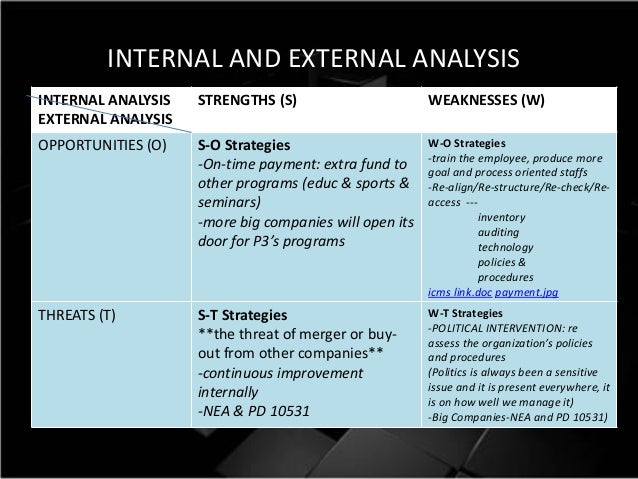 INTERNAL AND EXTERNAL ANALYSIS

| INTERNAL ANALYSIS EXTERNAL ANALYSIS | STRENGTHS (S) | WEAKNESSES (W) |
|---|---|---|
| OPPORTUNITIES (O) | S-O Strategies -On-time payment: extra fund to other programs (educ & sports & seminars) -more big companies will open its door for P3's programs | W-O Strategies -train the employee, produce more goal and process oriented staffs -Re-align/Re-structure/Re-check/Re-access --- inventory auditing technology policies & procedures icms link.doc payment.jpg |
| THREATS (T) | S-T Strategies \*\*the threat of merger or buy-out from other companies\*\* -continuous improvement internally -NEA & PD 10531 | W-T Strategies -POLITICAL INTERVENTION: re assess the organization's policies and procedures (Politics is always been a sensitive issue and it is present everywhere, it is on how well we manage it) -Big Companies-NEA and PD 10531) |